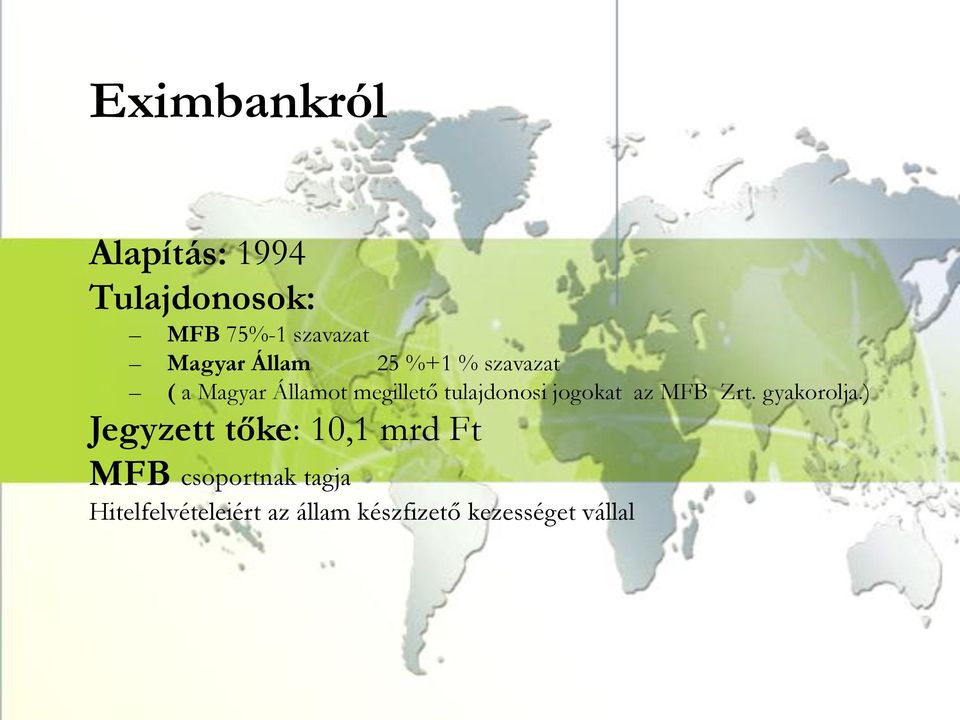 Eximbankról

Alapítás: 1994
Tulajdonosok:
– MFB 75%-1 szavazat
– Magyar Állam 25 %+1 % szavazat
– ( a Magyar Államot megillető tulajdonosi jogokat az MFB Zrt. gyakorolja.)
Jegyzett tőke: 10,1 mrd Ft
MFB csoportnak tagja
Hitelfelvételeiért az állam készfizető kezességet vállal